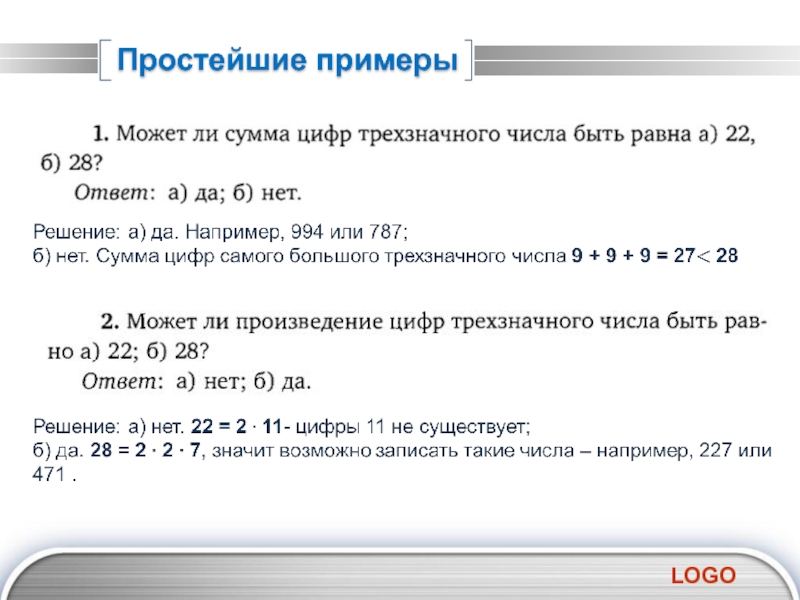 Простейшие примеры

1. Может ли сумма цифр трехзначного числа быть равна а) 22, б) 28?

Ответ: а) да; б) нет.

Решение: а) да. Например, 994 или 787;
б) нет. Сумма цифр самого большого трехзначного числа $9 + 9 + 9 = 27 < 28$

2. Может ли произведение цифр трехзначного числа быть равно а) 22; б) 28?

Ответ: а) нет; б) да.

Решение: а) нет. $22 = 2 \cdot 11$- цифры 11 не существует;
б) да. $28 = 2 \cdot 2 \cdot 7$, значит возможно записать такие числа – например, 227 или 471 .

LOGO